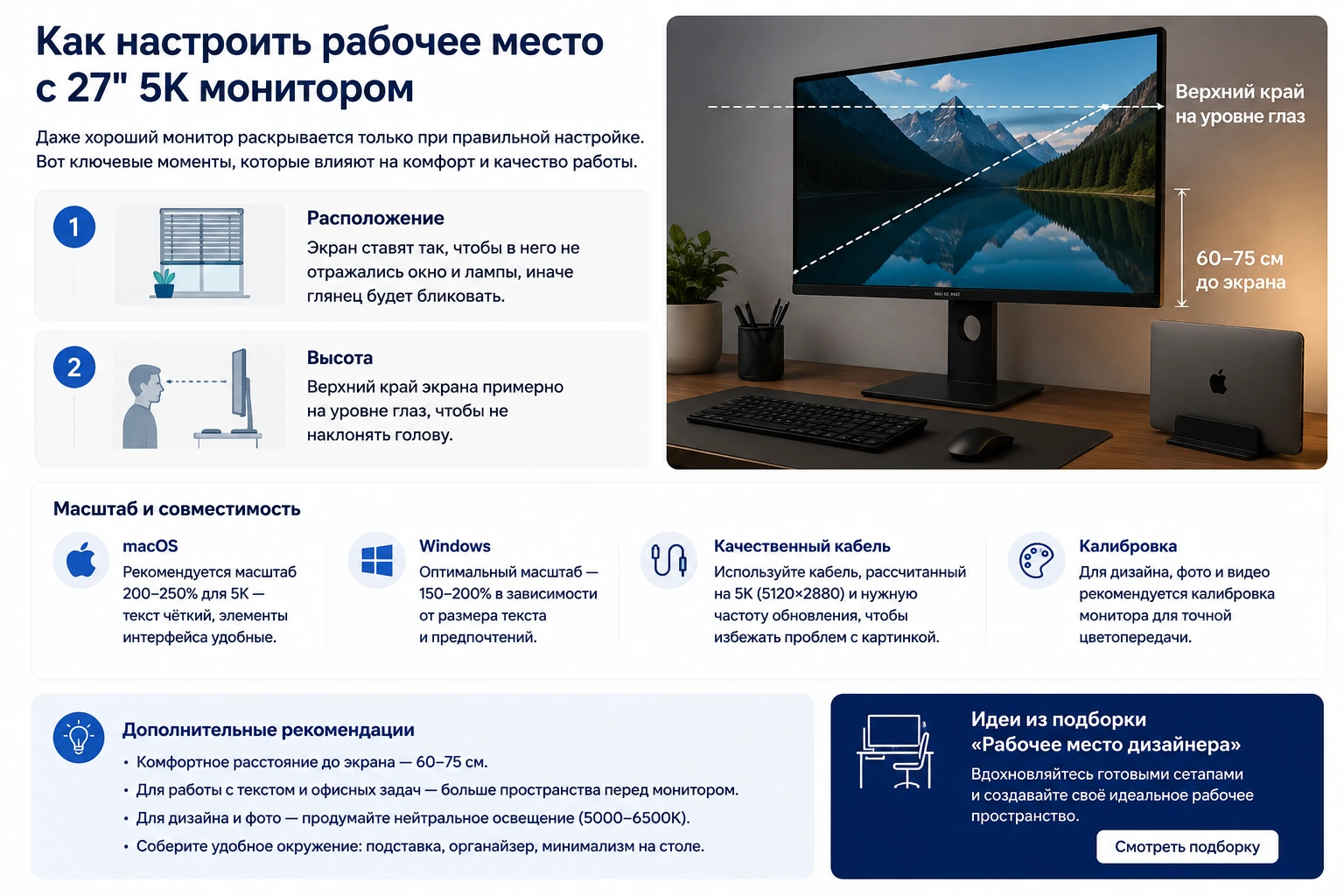 Как настроить рабочее место с 27" 5K монитором

Даже хороший монитор раскрывается только при правильной настройке. Вот ключевые моменты, которые влияют на комфорт и качество работы.

1

Расположение

Экран ставят так, чтобы в него не отражались окно и лампы, иначе глянец будет бликовать.

2

Высота

Верхний край экрана примерно на уровне глаз, чтобы не наклонять голову.

Верхний край на уровне глаз

60–75 см до экрана

Масштаб и совместимость

macOS

Рекомендуется масштаб 200–250% для 5K — текст чёткий, элементы интерфейса удобные.

Windows

Оптимальный масштаб — 150–200% в зависимости от размера текста и предпочтений.

Качественный кабель

Используйте кабель, рассчитанный на 5K (5120×2880) и нужную частоту обновления, чтобы избежать проблем с картинкой.

Калибровка

Для дизайна, фото и видео рекомендуется калибровка монитора для точной цветопередачи.

Дополнительные рекомендации

• Комфортное расстояние до экрана — 60–75 см.
• Для работы с текстом и офисных задач — больше пространства перед монитором.
• Для дизайна и фото — продумайте нейтральное освещение (5000–6500K).
• Соберите удобное окружение: подставка, органайзер, минимализм на столе.

Идеи из подборки «Рабочее место дизайнера»

Вдохновляйтесь готовыми сетапами и создавайте своё идеальное рабочее пространство.

Смотреть подборку